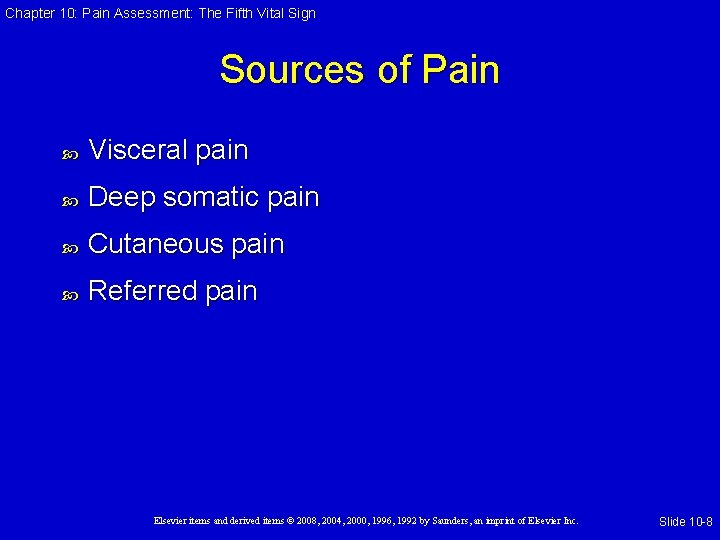 Chapter 10: Pain Assessment: The Fifth Vital Sign

Sources of Pain

Visceral pain

Deep somatic pain

Cutaneous pain

Referred pain

Elsevier items and derived items © 2008, 2004, 2000, 1996, 1992 by Saunders, an imprint of Elsevier Inc.

Slide 10-8